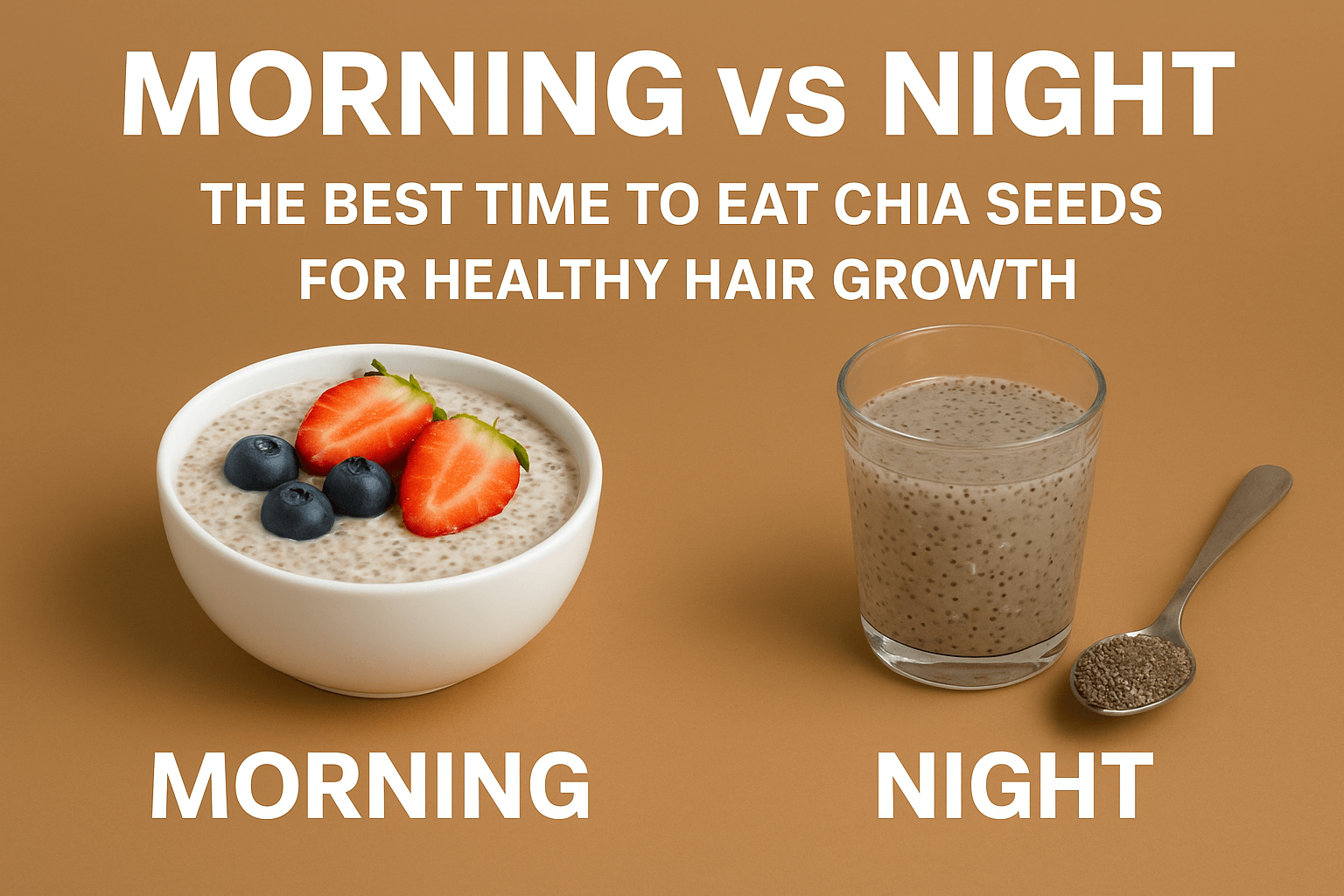 MORNING vs NIGHT

THE BEST TIME TO EAT CHIA SEEDS FOR HEALTHY HAIR GROWTH

MORNING

NIGHT